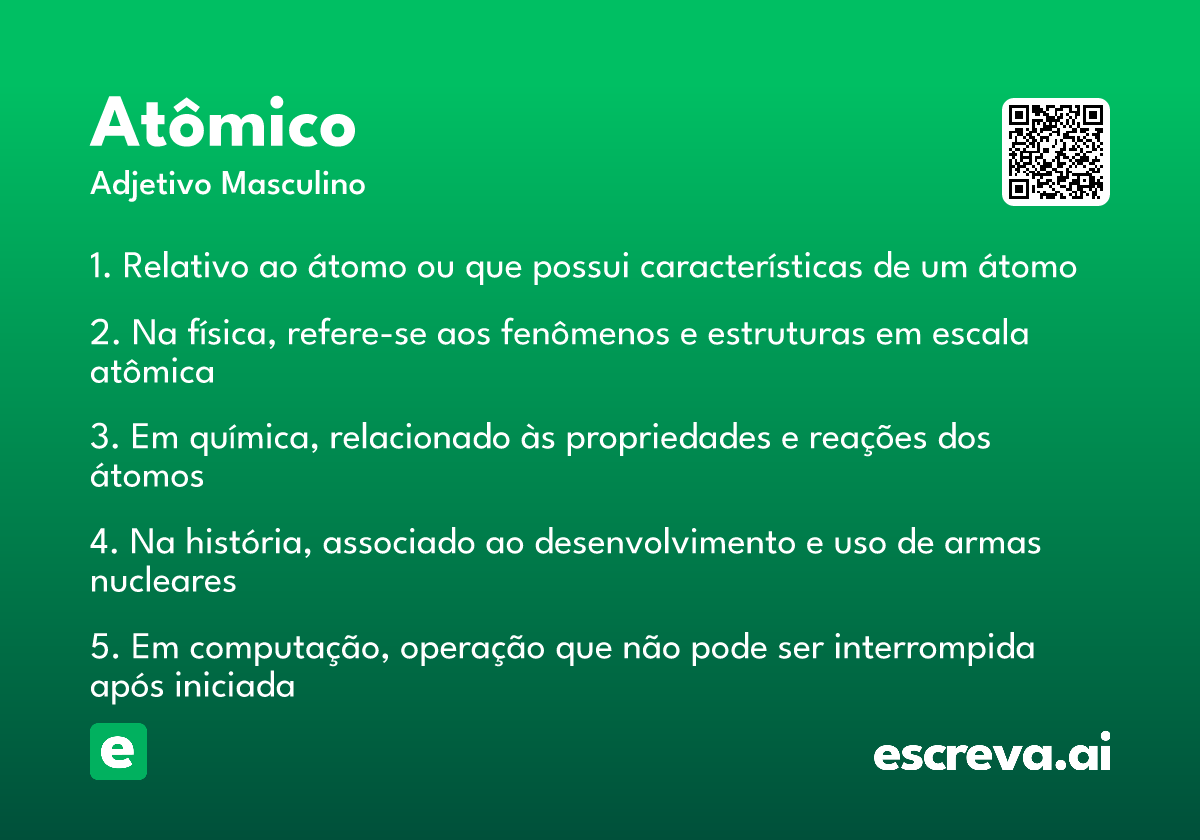 Atômico
Adjetivo Masculino

1. Relativo ao átomo ou que possui características de um átomo

2. Na física, refere-se aos fenômenos e estruturas em escala atômica

3. Em química, relacionado às propriedades e reações dos átomos

4. Na história, associado ao desenvolvimento e uso de armas nucleares

5. Em computação, operação que não pode ser interrompida após iniciada

e

escreva.ai